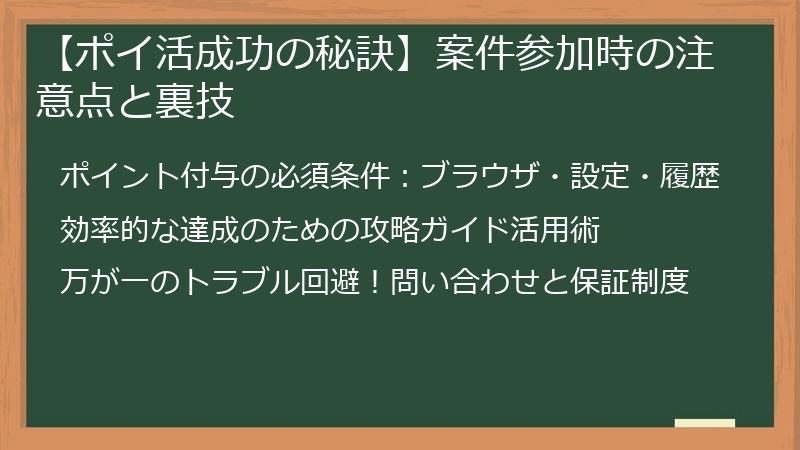 【ポイ活成功の秘訣】案件参加時の注意点と裏技

ポイント付与の必須条件：ブラウザ・設定・履歴

効率的な達成のための攻略ガイド活用術

万が一のトラブル回避！問い合わせと保証制度